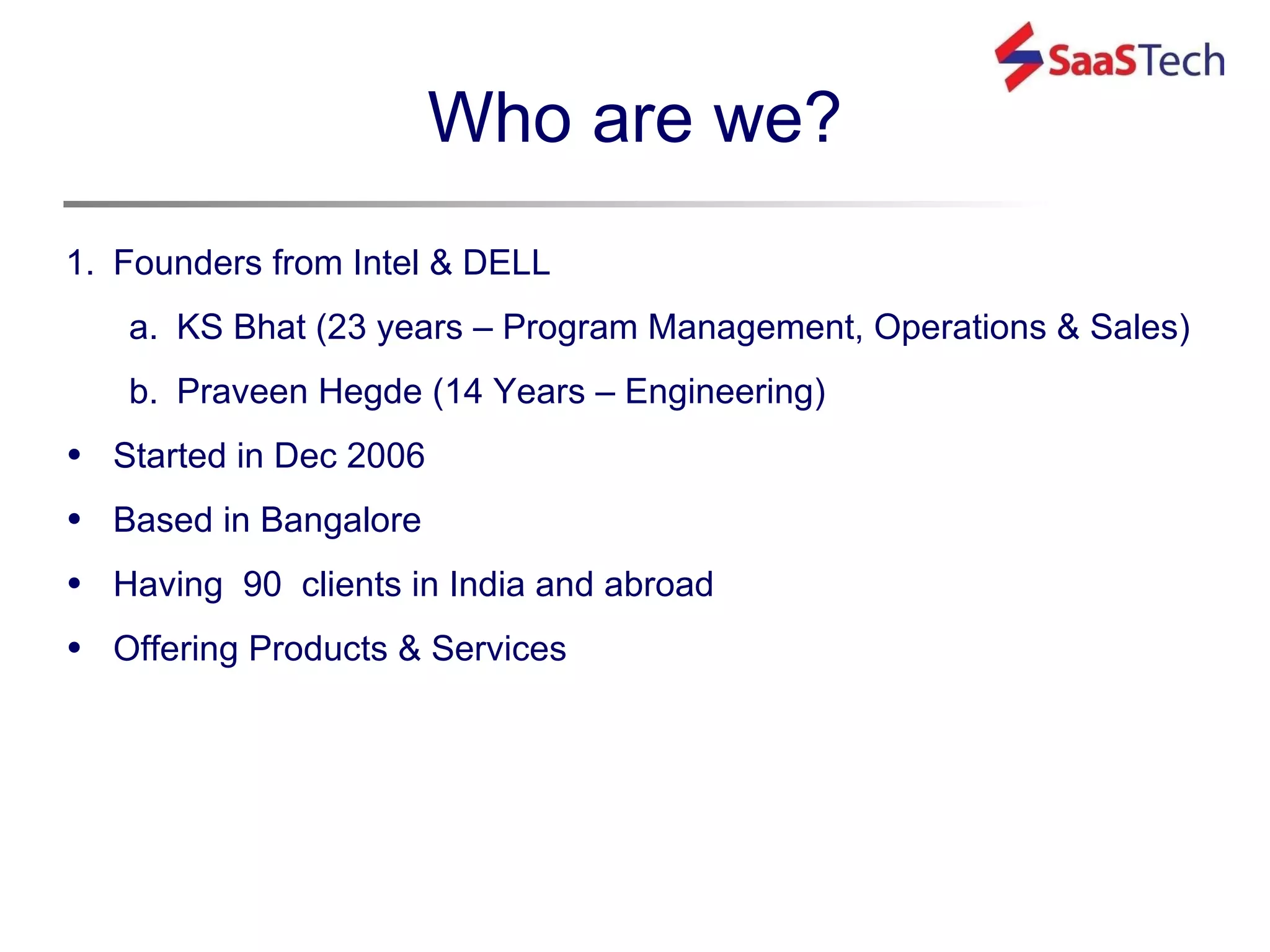 SaaSTech

Who are we?

1. Founders from Intel & DELL

a. KS Bhat (23 years – Program Management, Operations & Sales)

b. Praveen Hegde (14 Years – Engineering)

• Started in Dec 2006

• Based in Bangalore

• Having 90 clients in India and abroad

• Offering Products & Services